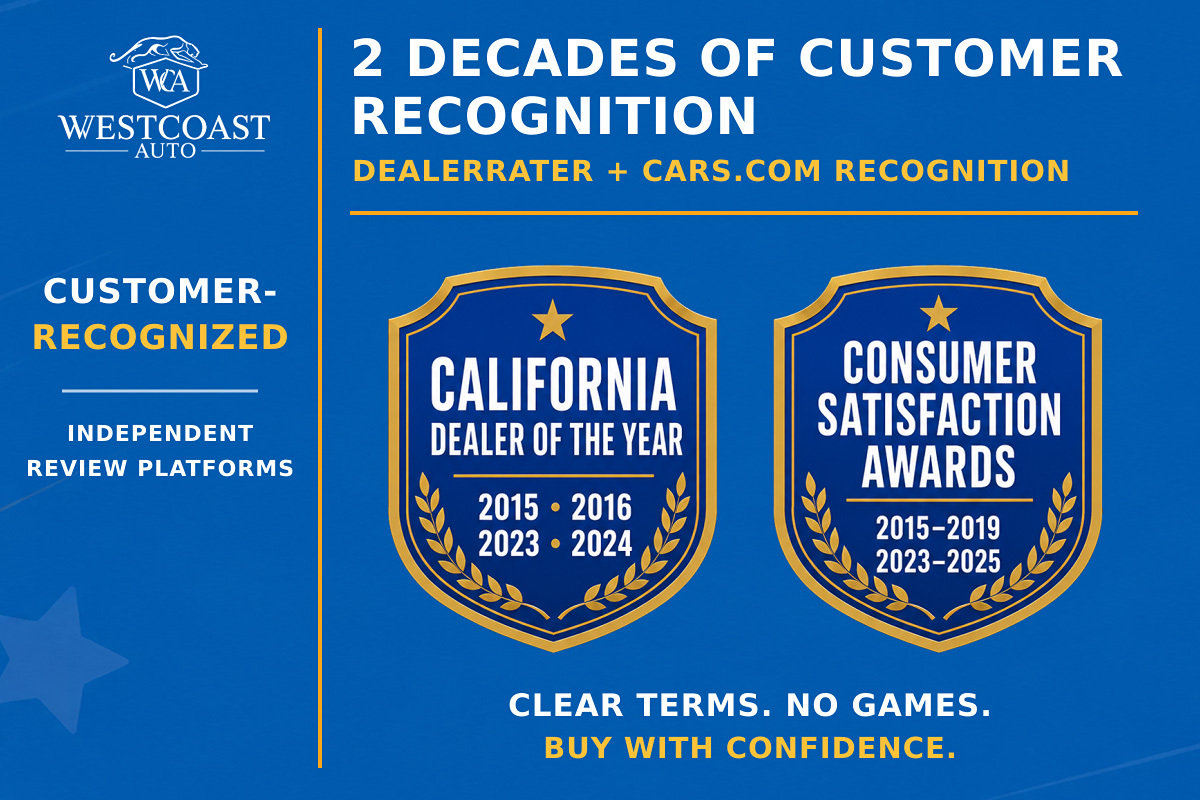 WCA
WESTCOAST
AUTO

CUSTOMER-RECOGNIZED

INDEPENDENT REVIEW PLATFORMS

2 DECADES OF CUSTOMER RECOGNITION

DEALERRATER + CARS.COM RECOGNITION

CALIFORNIA
DEALER OF THE YEAR
2015 • 2016
2023 • 2024

CONSUMER
SATISFACTION
AWARDS
2015–2019
2023–2025

CLEAR TERMS. NO GAMES.
BUY WITH CONFIDENCE.